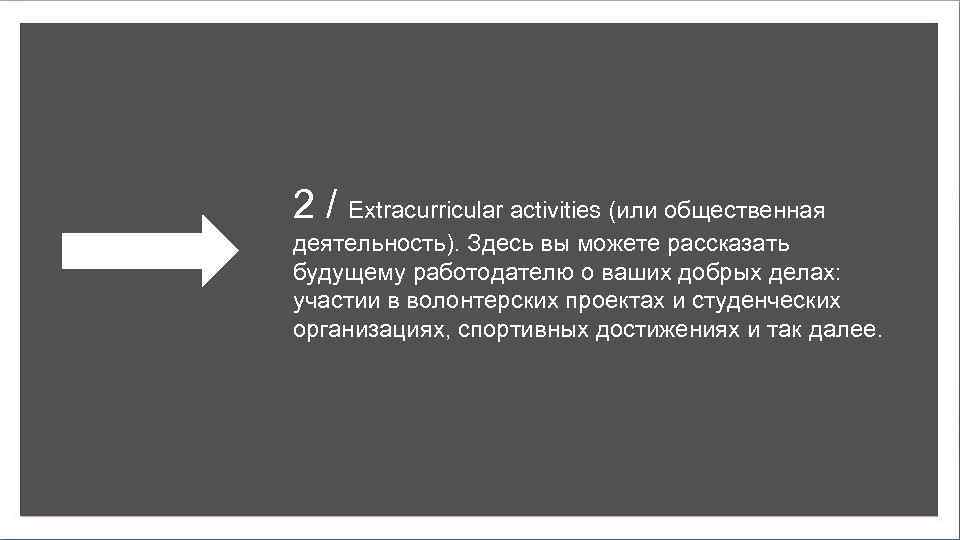 2 / Extracurricular activities (или общественная деятельность). Здесь вы можете рассказать будущему работодателю о ваших добрых делах: участии в волонтерских проектах и студенческих организациях, спортивных достижениях и так далее.